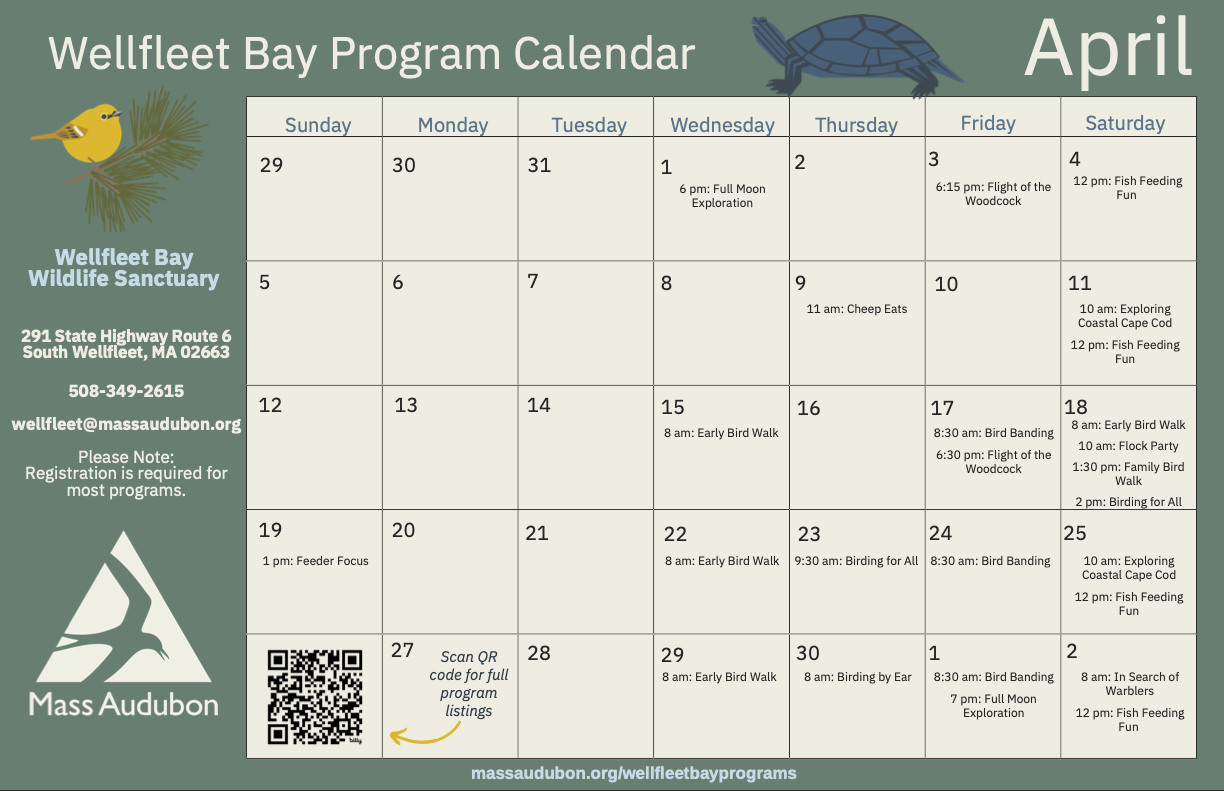 Wellfleet Bay Program Calendar

April

Wellfleet Bay Wildlife Sanctuary

291 State Highway Route 6 South Wellfleet, MA 02663

508-349-2615

wellfleet@massaudubon.org

Please Note: Registration is required for most programs.

Mass Audubon

| Sunday | Monday | Tuesday | Wednesday | Thursday | Friday | Saturday |
|---|---|---|---|---|---|---|
| 29 | 30 | 31 | 1 6 pm: Full Moon Exploration | 2 | 3 6:15 pm: Flight of the Woodcock | 4 12 pm: Fish Feeding Fun |
| 5 | 6 | 7 | 8 | 9 11 am: Cheep Eats | 10 | 11 10 am: Exploring Coastal Cape Cod 12 pm: Fish Feeding Fun |
| 12 | 13 | 14 | 15 8 am: Early Bird Walk | 16 | 17 8:30 am: Bird Banding 6:30 pm: Flight of the Woodcock | 18 8 am: Early Bird Walk 10 am: Flock Party 1:30 pm: Family Bird Walk 2 pm: Birding for All |
| 19 1 pm: Feeder Focus | 20 | 21 | 22 8 am: Early Bird Walk | 23 9:30 am: Birding for All | 24 8:30 am: Bird Banding | 25 10 am: Exploring Coastal Cape Cod 12 pm: Fish Feeding Fun |
| | 27 Scan QR code for full program listings | 28 | 29 8 am: Early Bird Walk | 30 8 am: Birding by Ear | 1 8:30 am: Bird Banding 7 pm: Full Moon Exploration | 2 8 am: In Search of Warblers 12 pm: Fish Feeding Fun |

massaudubon.org/wellfleetbayprograms